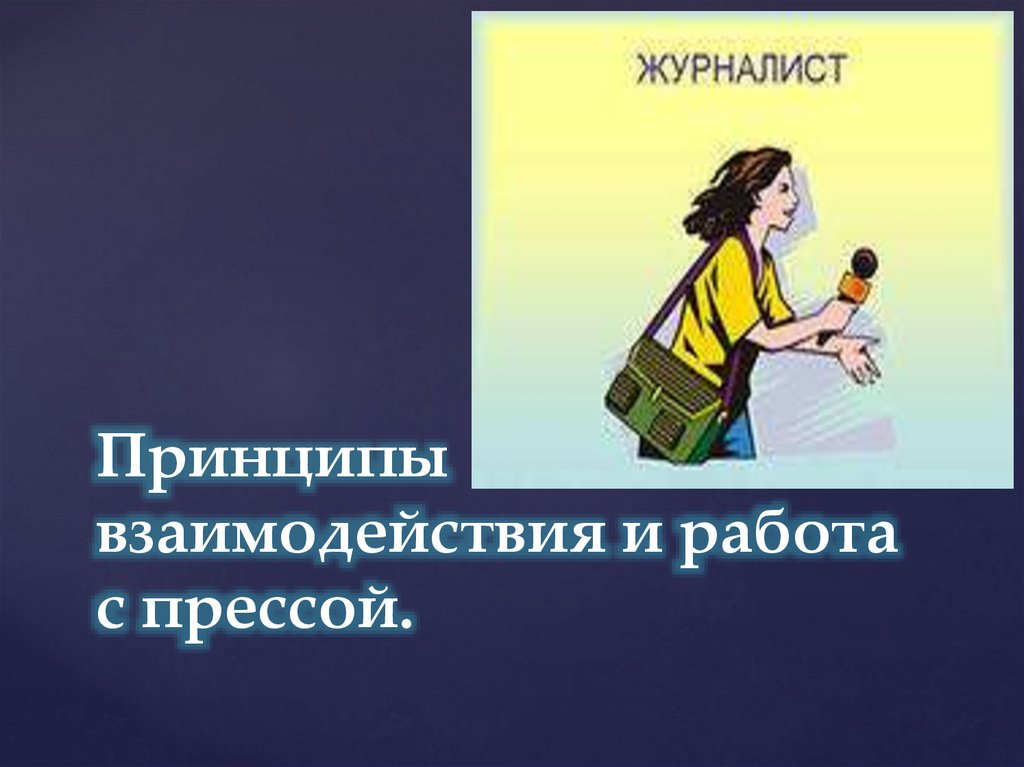 ЖУРНАЛИСТ

Принципы взаимодействия и работа с прессой.